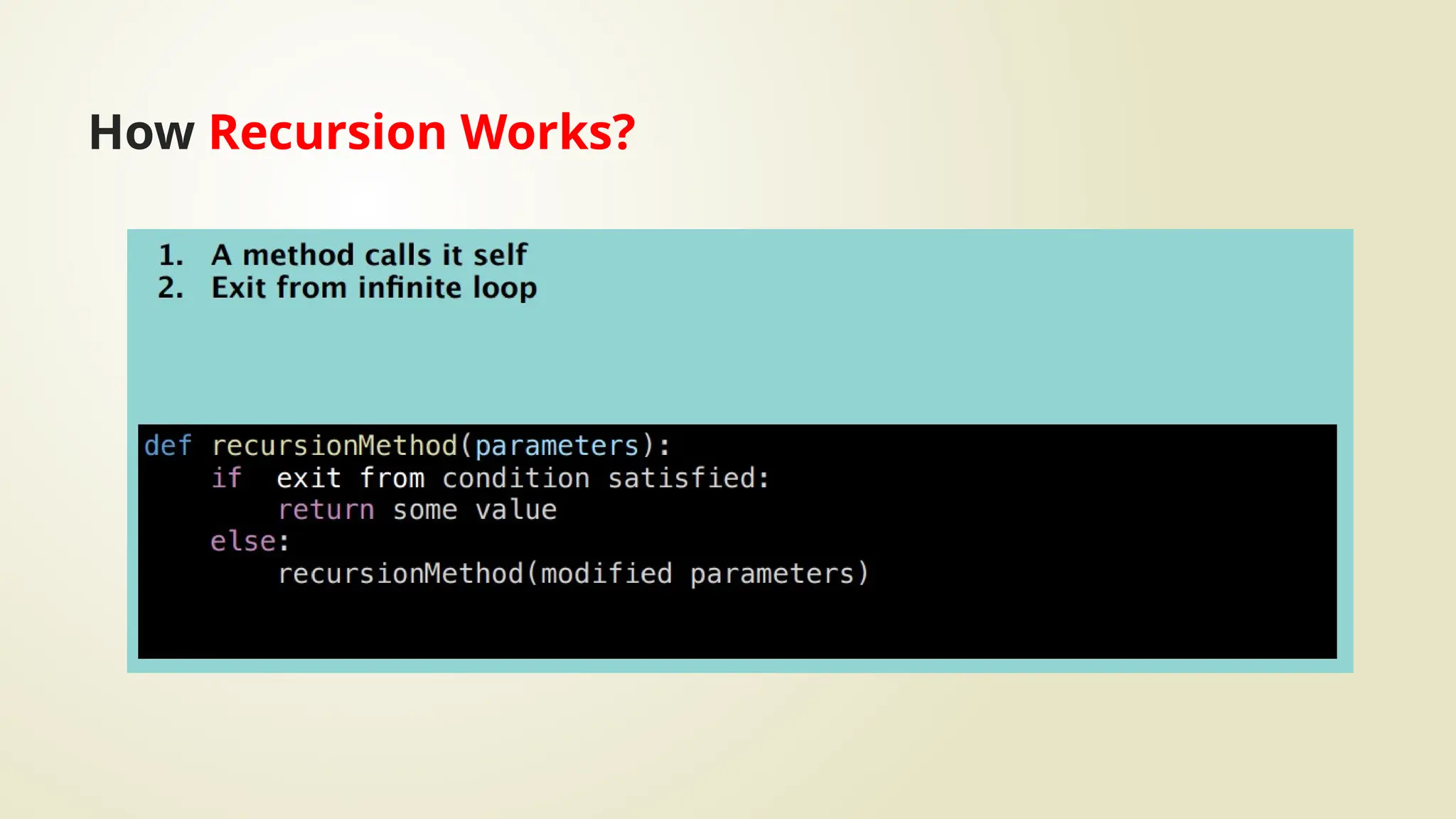 How Recursion Works?

1. A method calls it self
2. Exit from infinite loop

def recursionMethod(parameters):
    if  exit from condition satisfied:
        return some value
    else:
        recursionMethod(modified parameters)